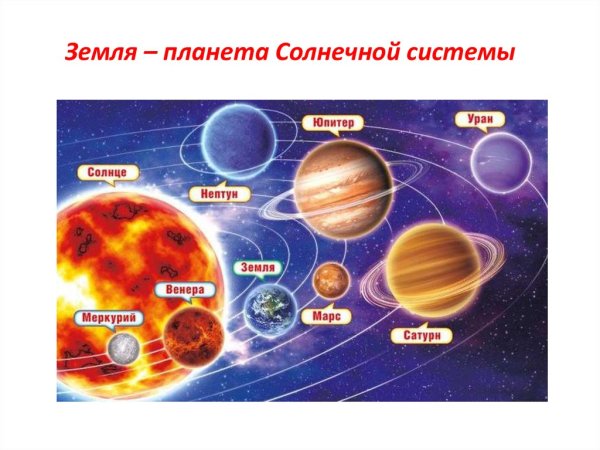 Земля – планета Солнечной системы

Юпитер
Уран
Солнце
Нептун
Земля
Венера
Меркурий
Марс
Сатурн